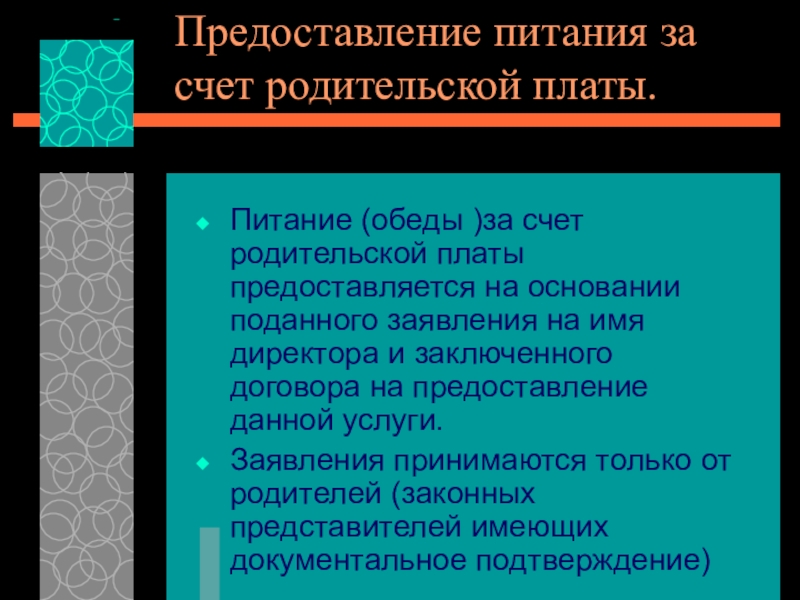 Предоставление питания за счет родительской платы.

Питание (обеды )за счет родительской платы предоставляется на основании поданного заявления на имя директора и заключенного договора на предоставление данной услуги.

Заявления принимаются только от родителей (законных представителей имеющих документальное подтверждение)